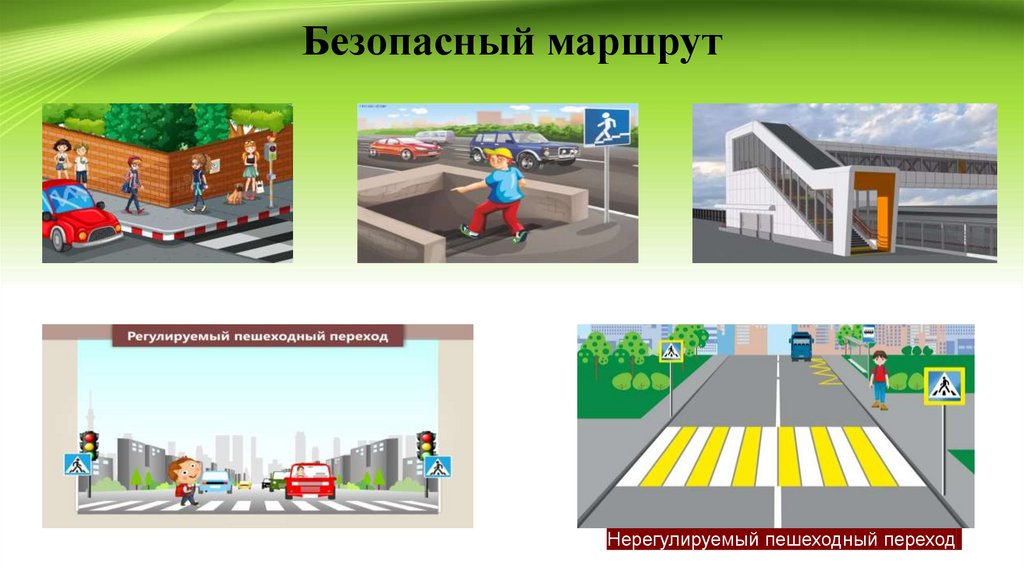 Безопасный маршрут

Регулируемый пешеходный переход

Нерегулируемый пешеходный переход